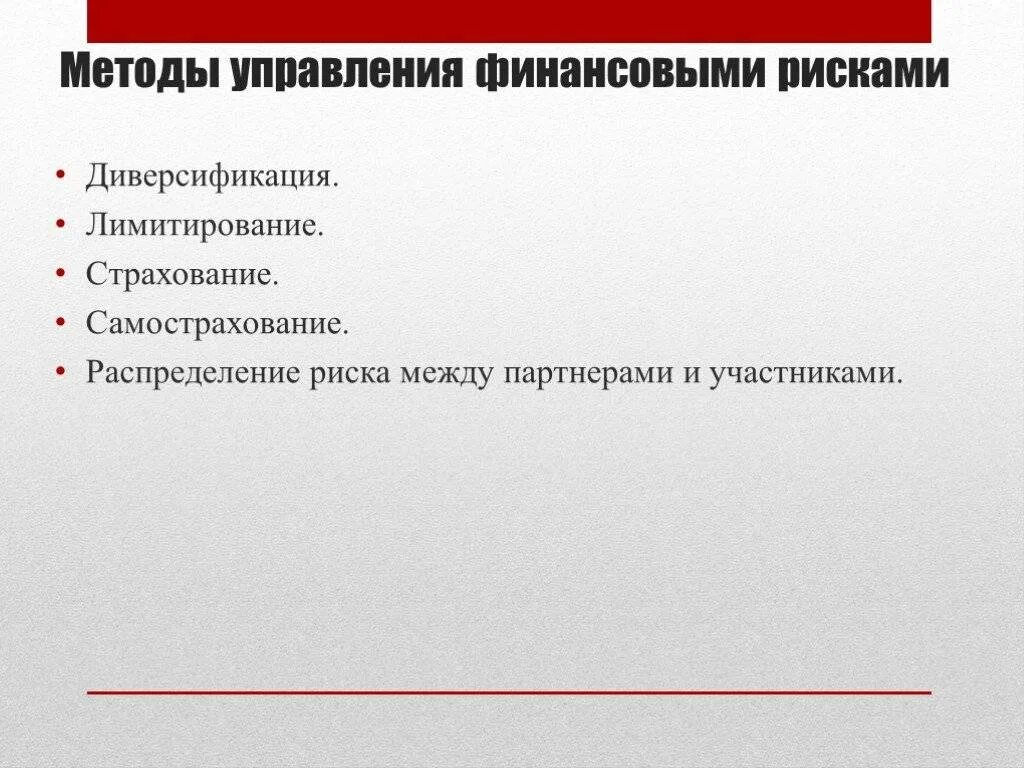 Методы управления финансовыми рисками

• Диверсификация.
• Лимитирование.
• Страхование.
• Самострахование.
• Распределение риска между партнерами и участниками.